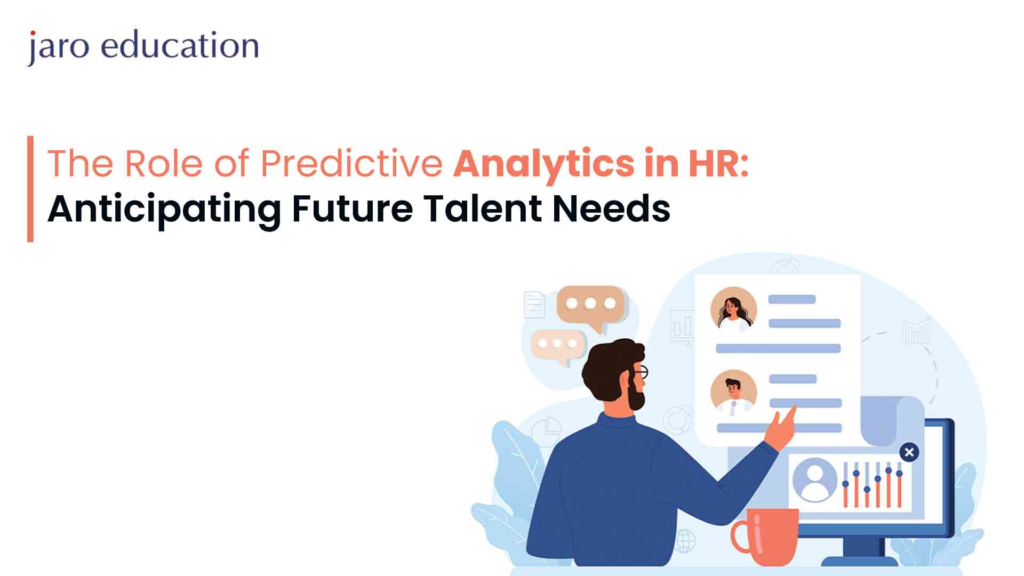 jaro education

The Role of Predictive Analytics in HR: Anticipating Future Talent Needs